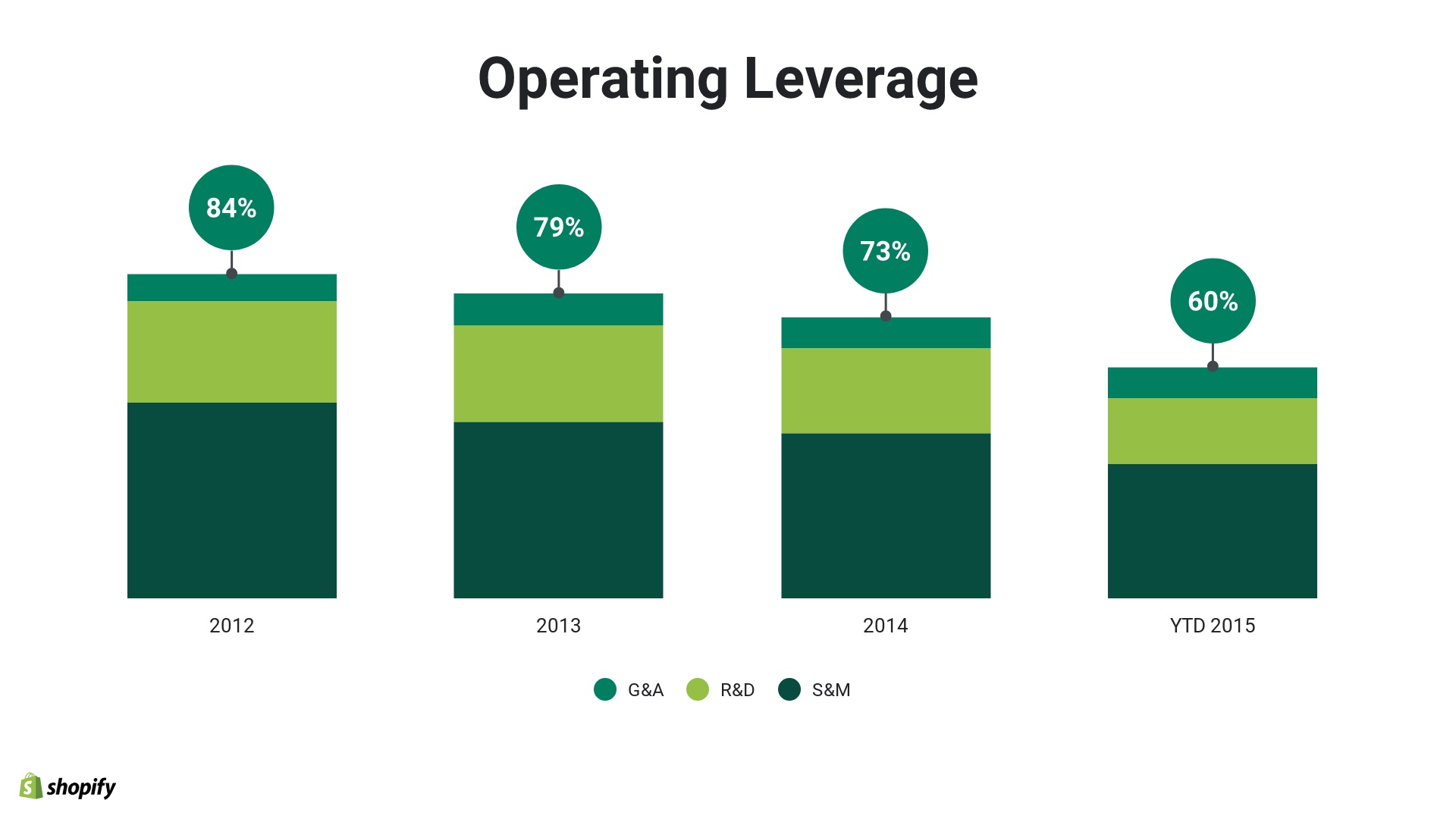 Operating Leverage

84%

79%

73%

60%

2012

2013

2014

YTD 2015

G&A R&D S&M

shopify